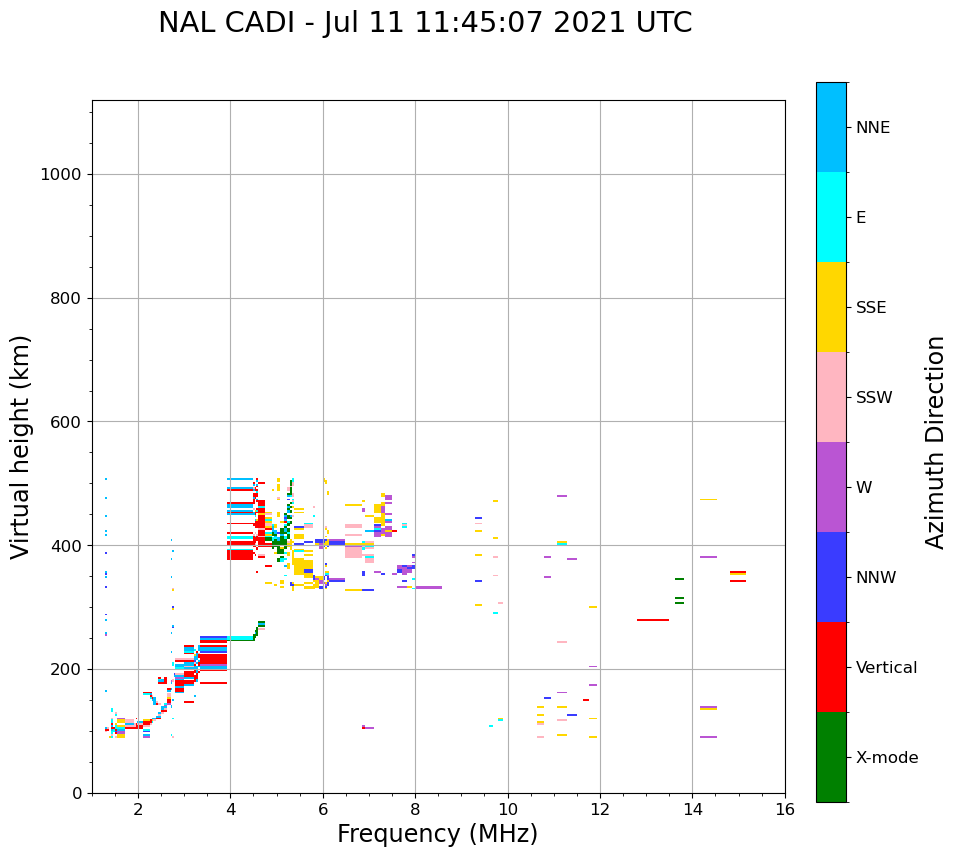 NAL CADI - Jul 11 11:45:07 2021 UTC

Virtual height (km)

1000
800
600
400
200
0

2
4
6
8
10
12
14
16

Frequency (MHz)

NNE
E
SSE
SSW
W
NNW
Vertical
X-mode

Azimuth Direction